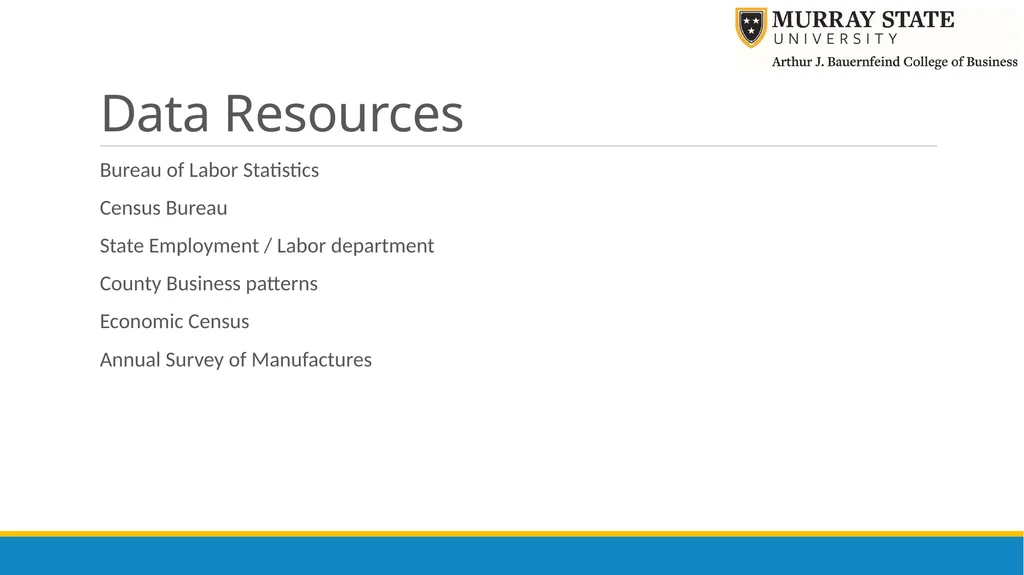 MURRAY STATE
UNIVERSITY
Arthur J. Bauernfeind College of Business

Data Resources

Bureau of Labor Statistics

Census Bureau

State Employment / Labor department

County Business patterns

Economic Census

Annual Survey of Manufactures